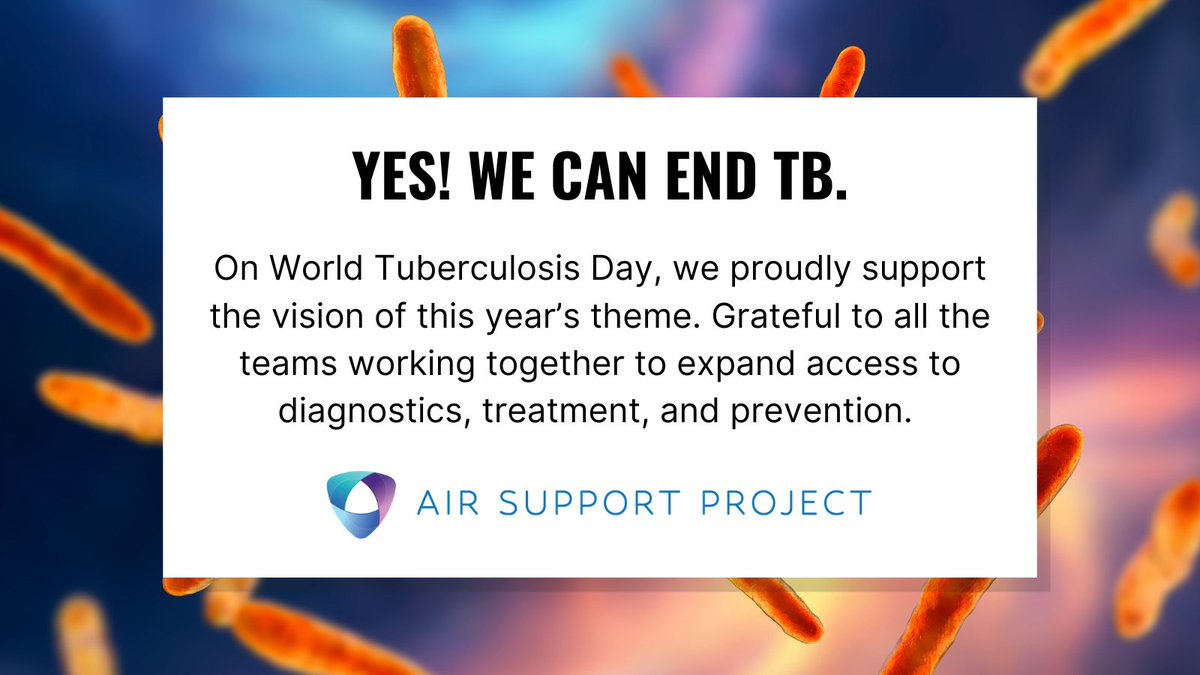 YES! WE CAN END TB.

On World Tuberculosis Day, we proudly support the vision of this year’s theme. Grateful to all the teams working together to expand access to diagnostics, treatment, and prevention.

AIR SUPPORT PROJECT